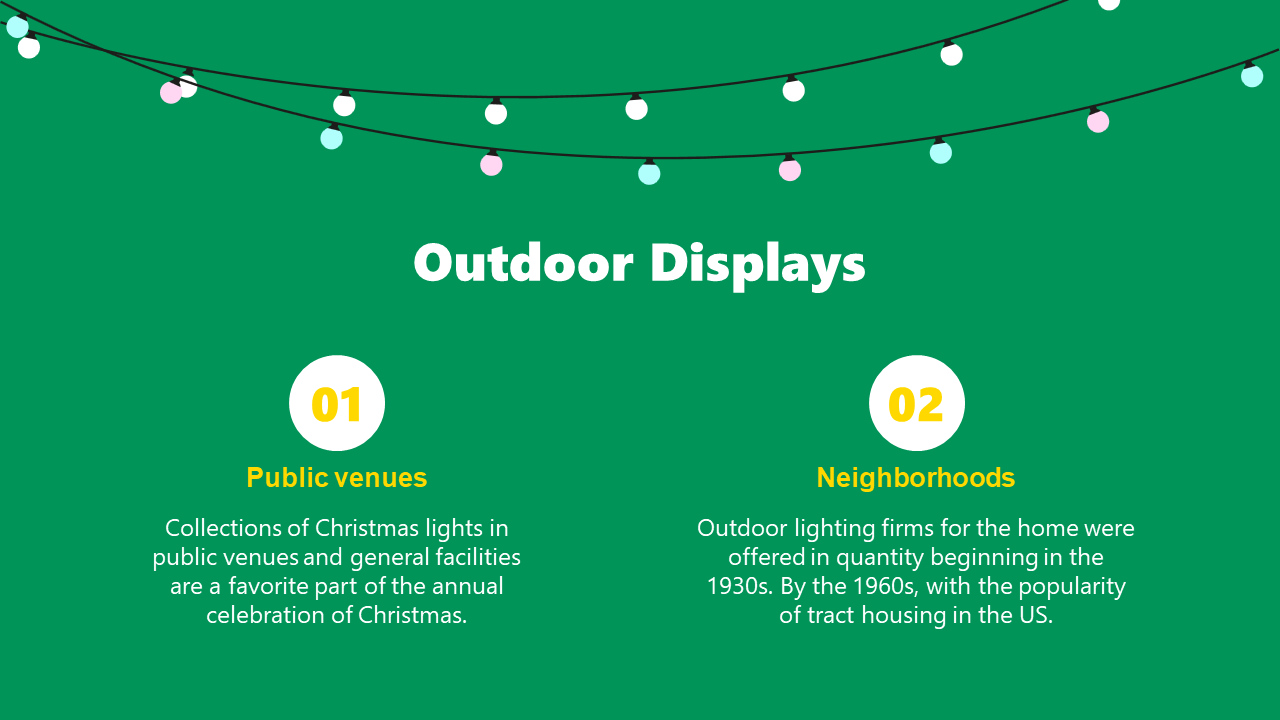 Outdoor Displays

01

Public venues

Collections of Christmas lights in public venues and general facilities are a favorite part of the annual celebration of Christmas.

02

Neighborhoods

Outdoor lighting firms for the home were offered in quantity beginning in the 1930s. By the 1960s, with the popularity of tract housing in the US.